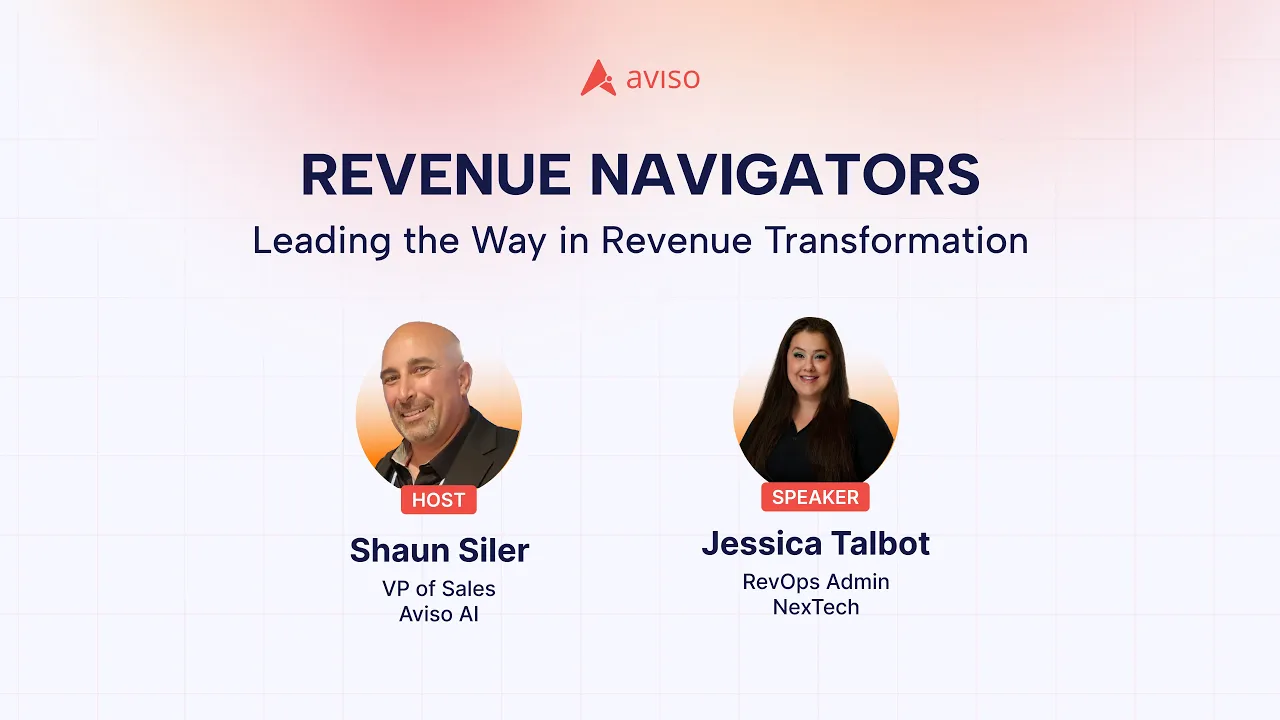 aviso

REVENUE NAVIGATORS
Leading the Way in Revenue Transformation

HOST
Shaun Siler
VP of Sales
Aviso AI

SPEAKER
Jessica Talbot
RevOps Admin
NexTech